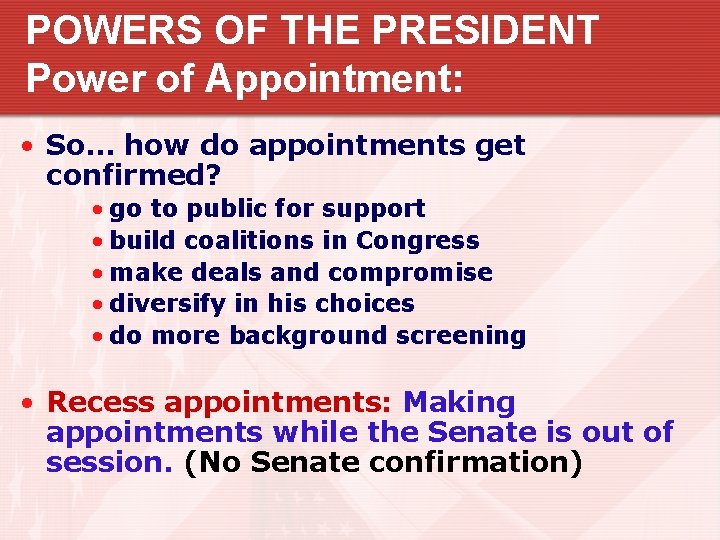 POWERS OF THE PRESIDENT
Power of Appointment:

• So… how do appointments get confirmed?
• go to public for support
• build coalitions in Congress
• make deals and compromise
• diversify in his choices
• do more background screening

• Recess appointments: Making appointments while the Senate is out of session. (No Senate confirmation)